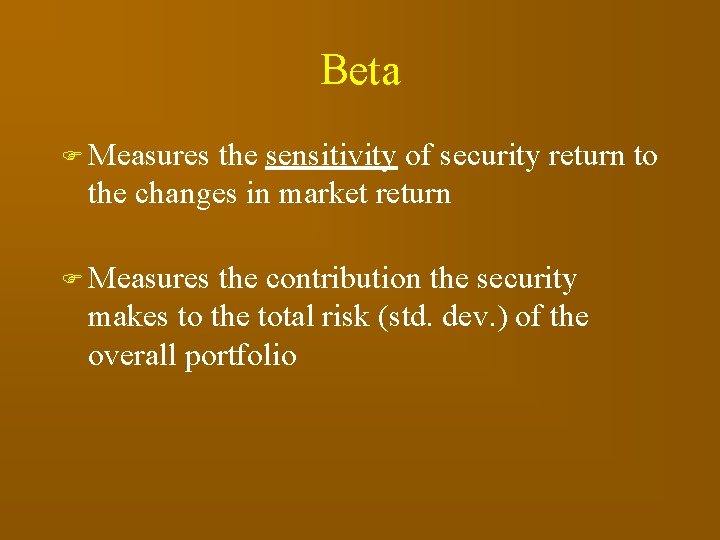 Beta

Measures the sensitivity of security return to the changes in market return

Measures the contribution the security makes to the total risk (std. dev.) of the overall portfolio